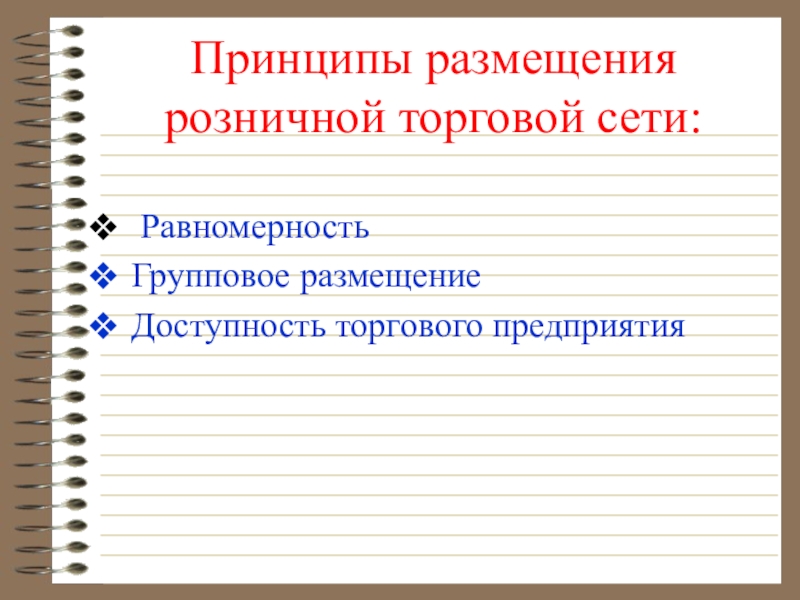 Принципы размещения розничной торговой сети:

❖ Равномерность
❖ Групповое размещение
❖ Доступность торгового предприятия